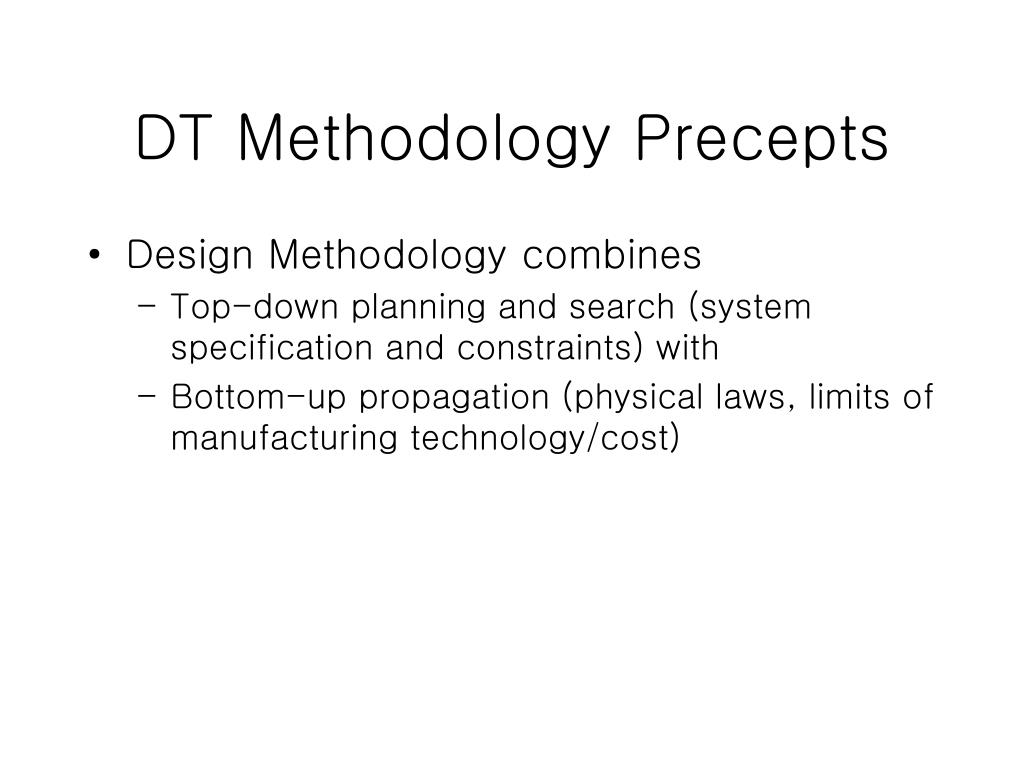 DT Methodology Precepts

• Design Methodology combines
– Top-down planning and search (system specification and constraints) with
– Bottom-up propagation (physical laws, limits of manufacturing technology/cost)